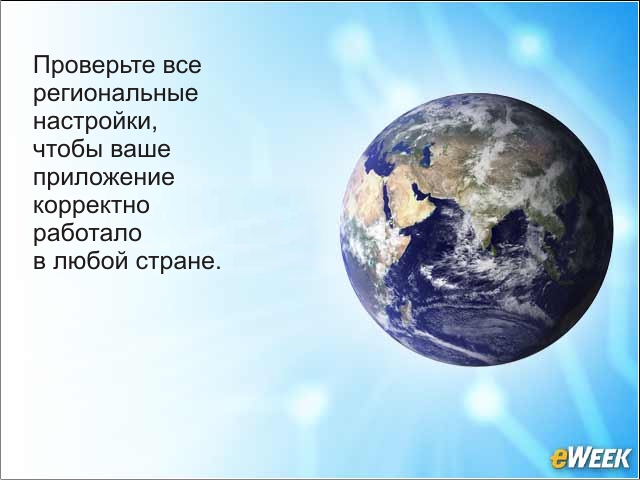 Проверьте все региональные настройки, чтобы ваше приложение корректно работало в любой стране.

eWEEK